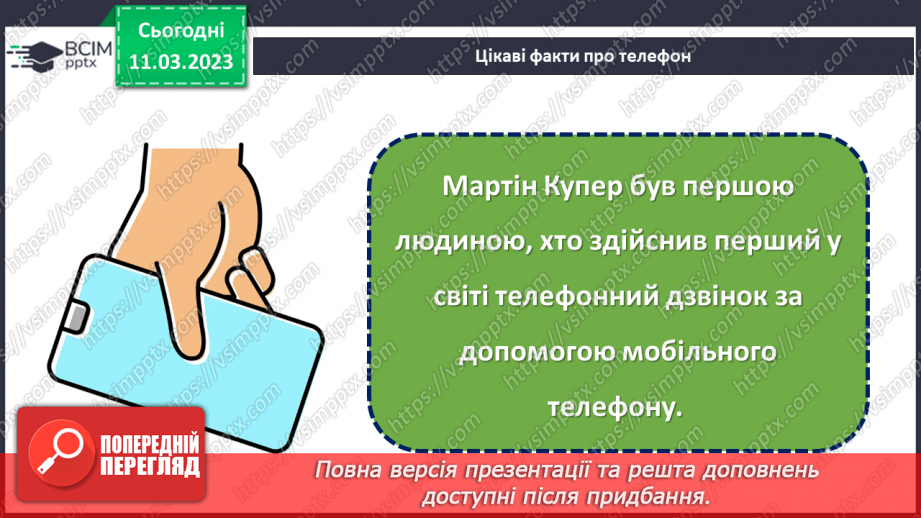 ВСІМ pptx

Сьогодні 11.03.2023

Цікаві факти про телефон

Мартін Купер був першою людиною, хто здійснив перший у світі телефонний дзвінок за допомогою мобільного телефону.

ПОПЕРЕДНІЙ ПЕРЕГЛЯД

Повна версія презентації та решта доповнень доступні після придбання.

https://vsimpptx.com